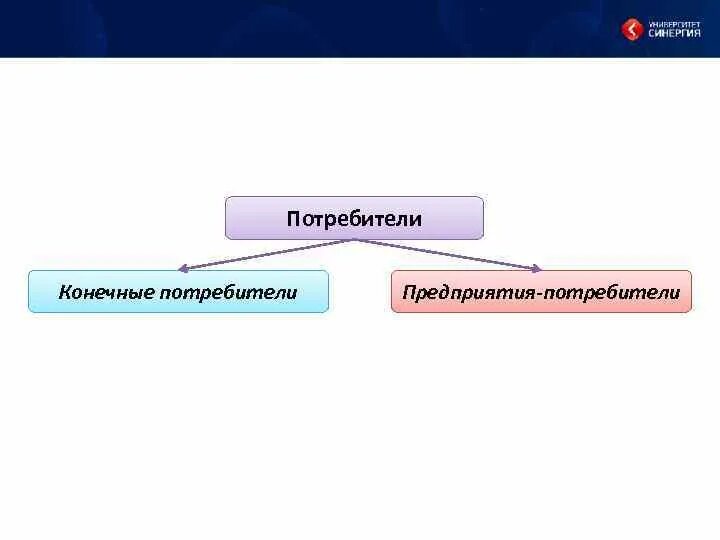 УНИВЕРСИТЕТ СИНЕРГИЯ

Потребители

Конечные потребители

Предприятия-потребители